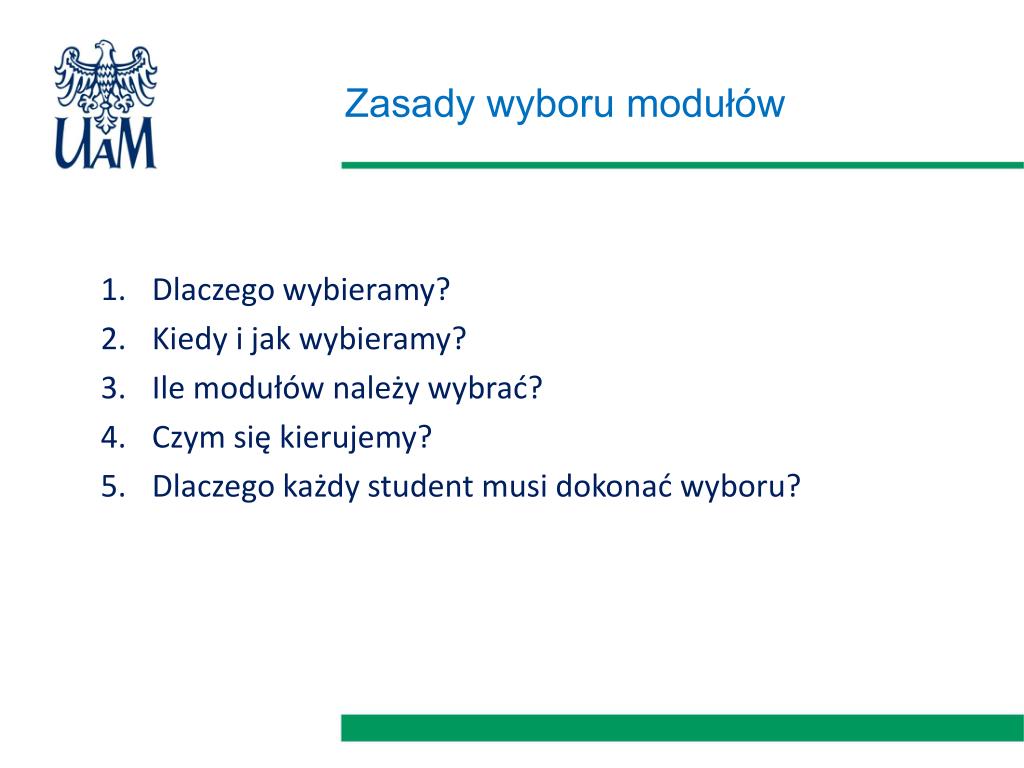 UAM

Zasady wyboru modułów

1. Dlaczego wybieramy?
2. Kiedy i jak wybieramy?
3. Ile modułów należy wybrać?
4. Czym się kierujemy?
5. Dlaczego każdy student musi dokonać wyboru?